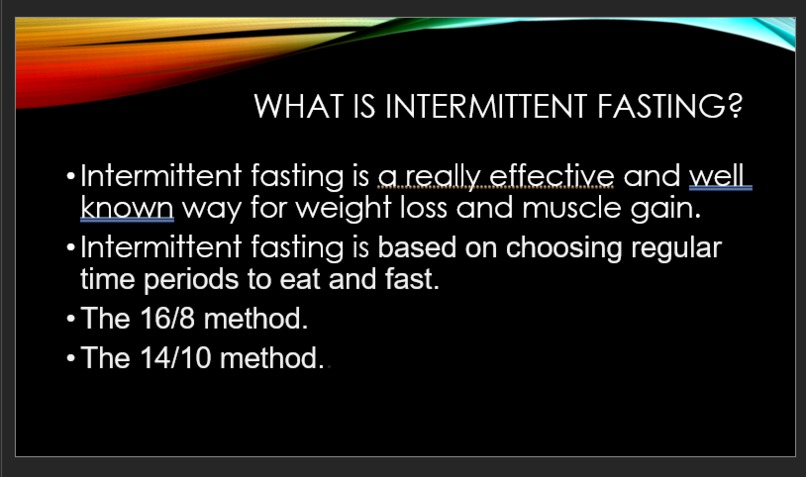 WHAT IS INTERMITTENT FASTING?

• Intermittent fasting is a really effective and well known way for weight loss and muscle gain.

• Intermittent fasting is based on choosing regular time periods to eat and fast.

• The 16/8 method.

• The 14/10 method.